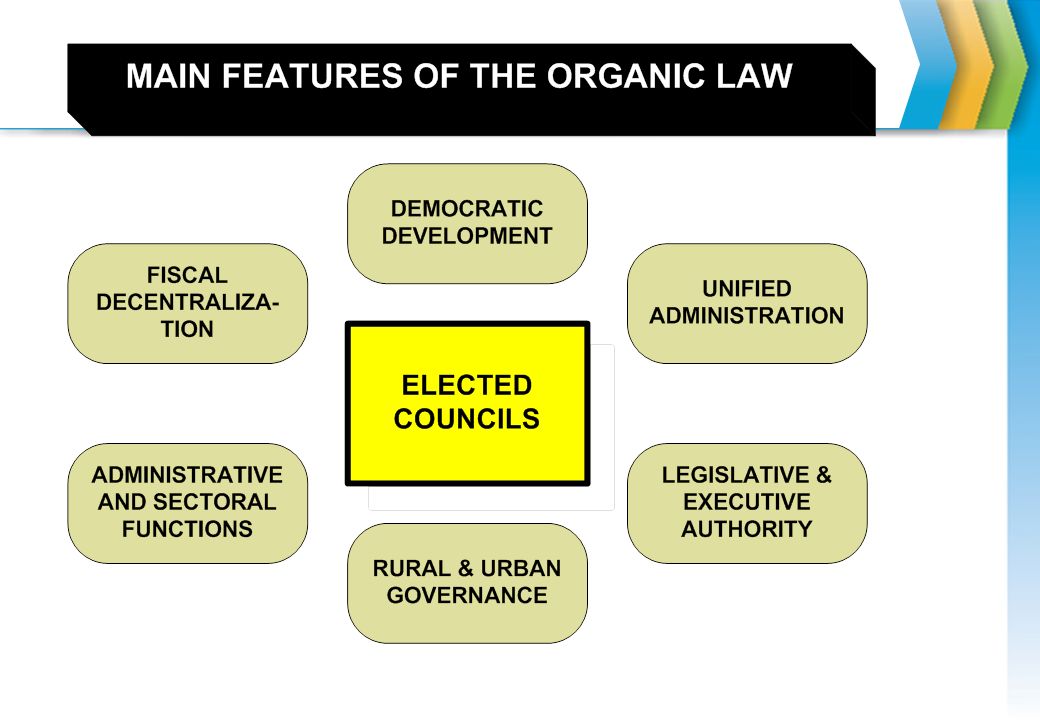 MAIN FEATURES OF THE ORGANIC LAW

DEMOCRATIC DEVELOPMENT

FISCAL DECENTRALIZATION

UNIFIED ADMINISTRATION

ELECTED COUNCILS

ADMINISTRATIVE AND SECTORAL FUNCTIONS

LEGISLATIVE & EXECUTIVE AUTHORITY

RURAL & URBAN GOVERNANCE